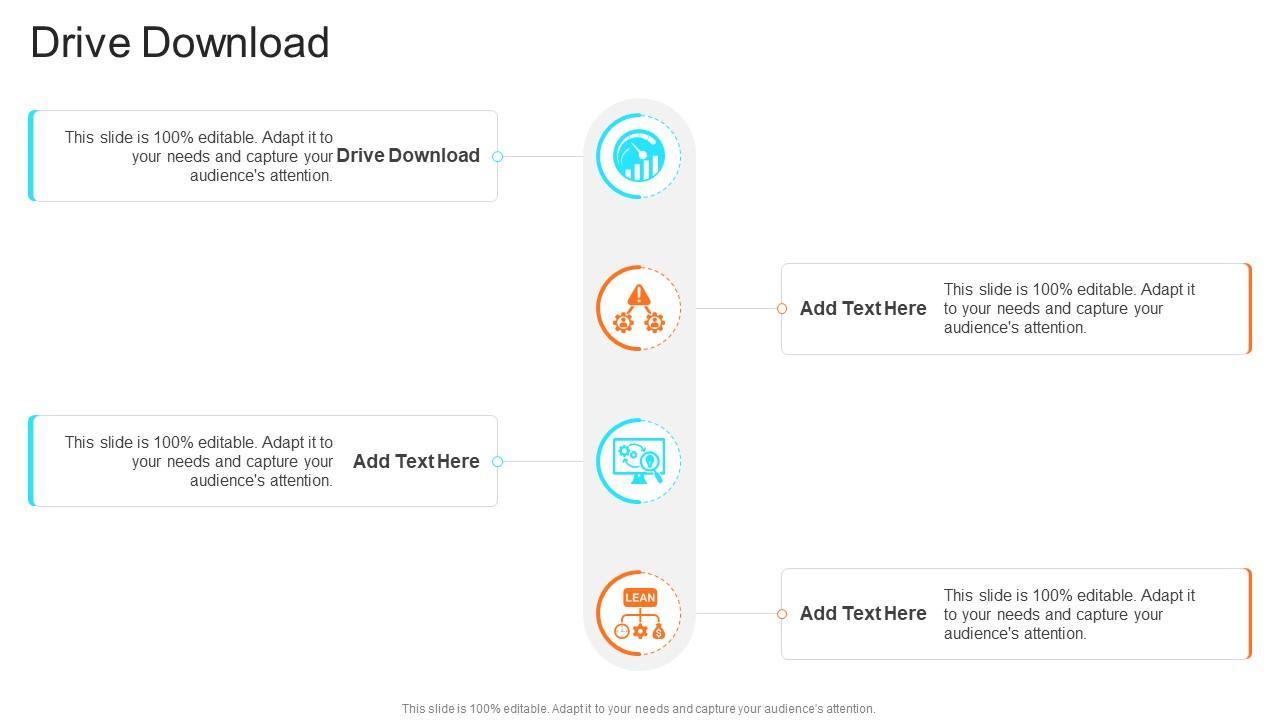 Drive Download

This slide is 100% editable. Adapt it to your needs and capture your audience's attention.

Drive Download

Add Text Here

This slide is 100% editable. Adapt it to your needs and capture your audience's attention.

This slide is 100% editable. Adapt it to your needs and capture your audience's attention.

Add Text Here

LEAN

Add Text Here

This slide is 100% editable. Adapt it to your needs and capture your audience's attention.

This slide is 100% editable. Adapt it to your needs and capture your audience's attention.